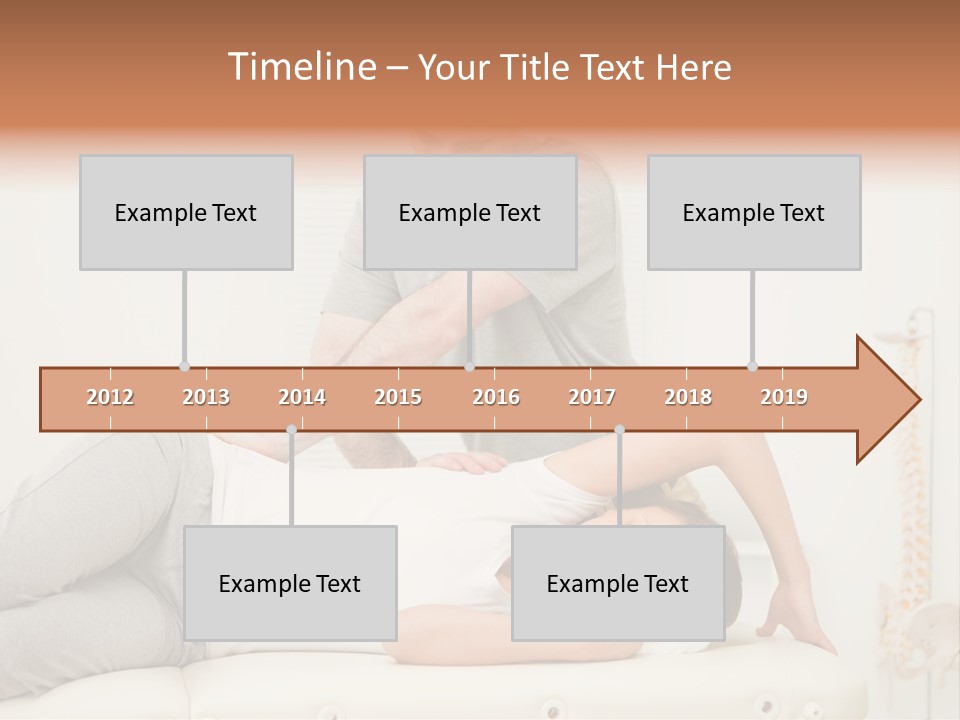 Timeline – Your Title Text Here

Example Text

Example Text

Example Text

2012 2013 2014 2015 2016 2017 2018 2019

Example Text

Example Text